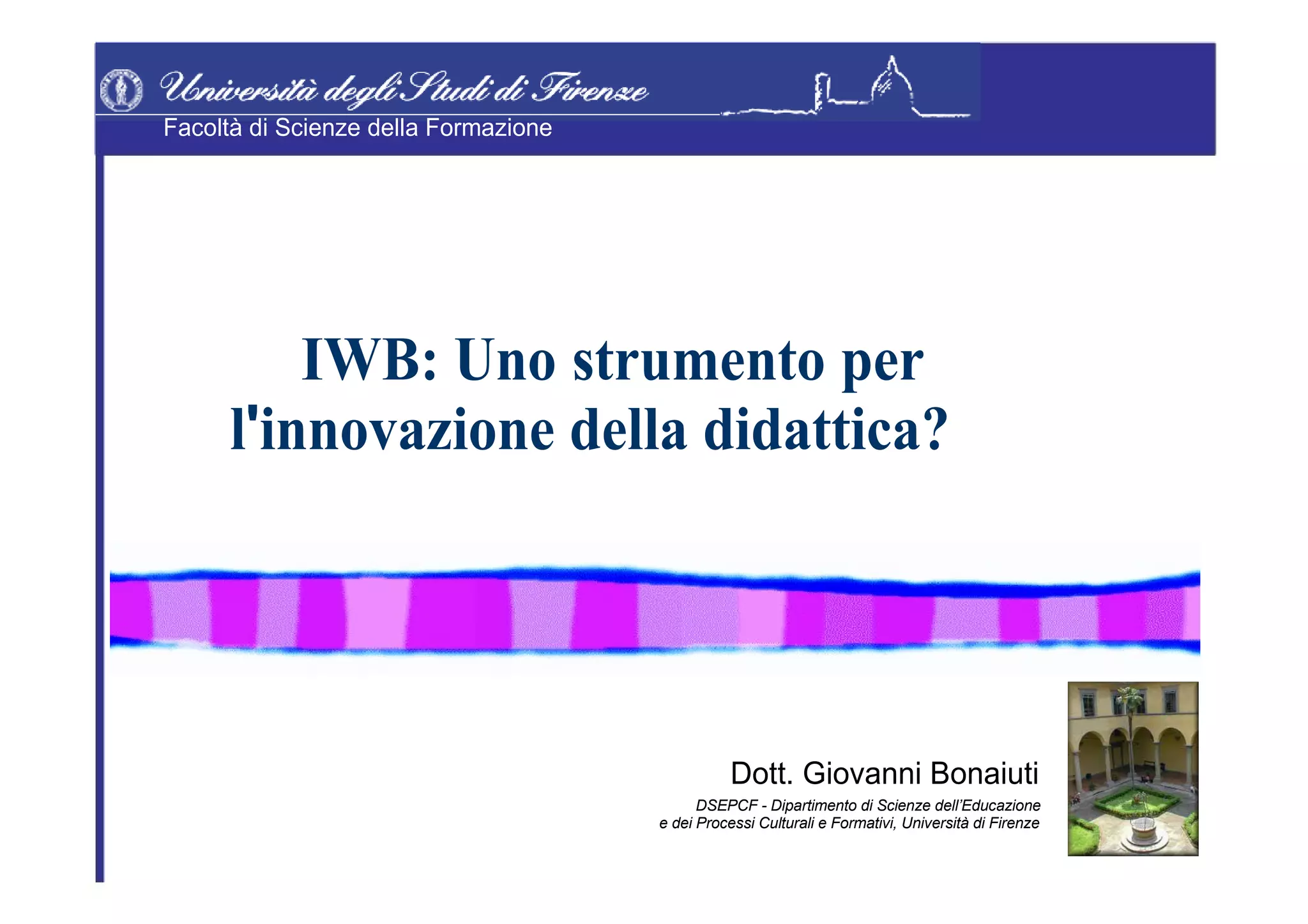 Università degli Studi di Firenze
Facoltà di Scienze della Formazione

IWB: Uno strumento per l'innovazione della didattica?

Dott. Giovanni Bonaiuti

DSEPCF - Dipartimento di Scienze dell'Educazione e dei Processi Culturali e Formativi, Università di Firenze